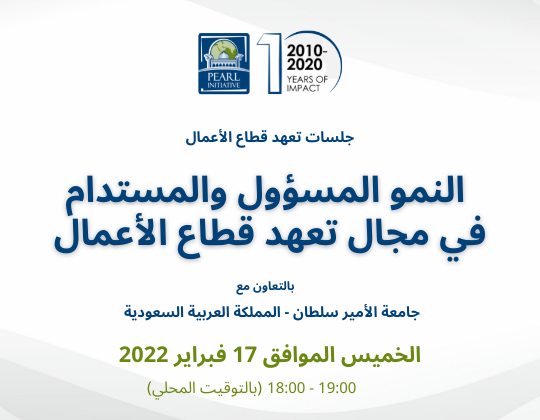 PEARL INITIATIVE

10 2010-2020 YEARS OF IMPACT

جلسات تعهد قطاع الأعمال

النمو المسؤول والمستدام في مجال تعهد قطاع الأعمال

بالتعاون مع

جامعة الأمير سلطان - المملكة العربية السعودية

الخميس الموافق 17 فبراير 2022

19:00 - 18:00 (بالتوقيت المحلي)